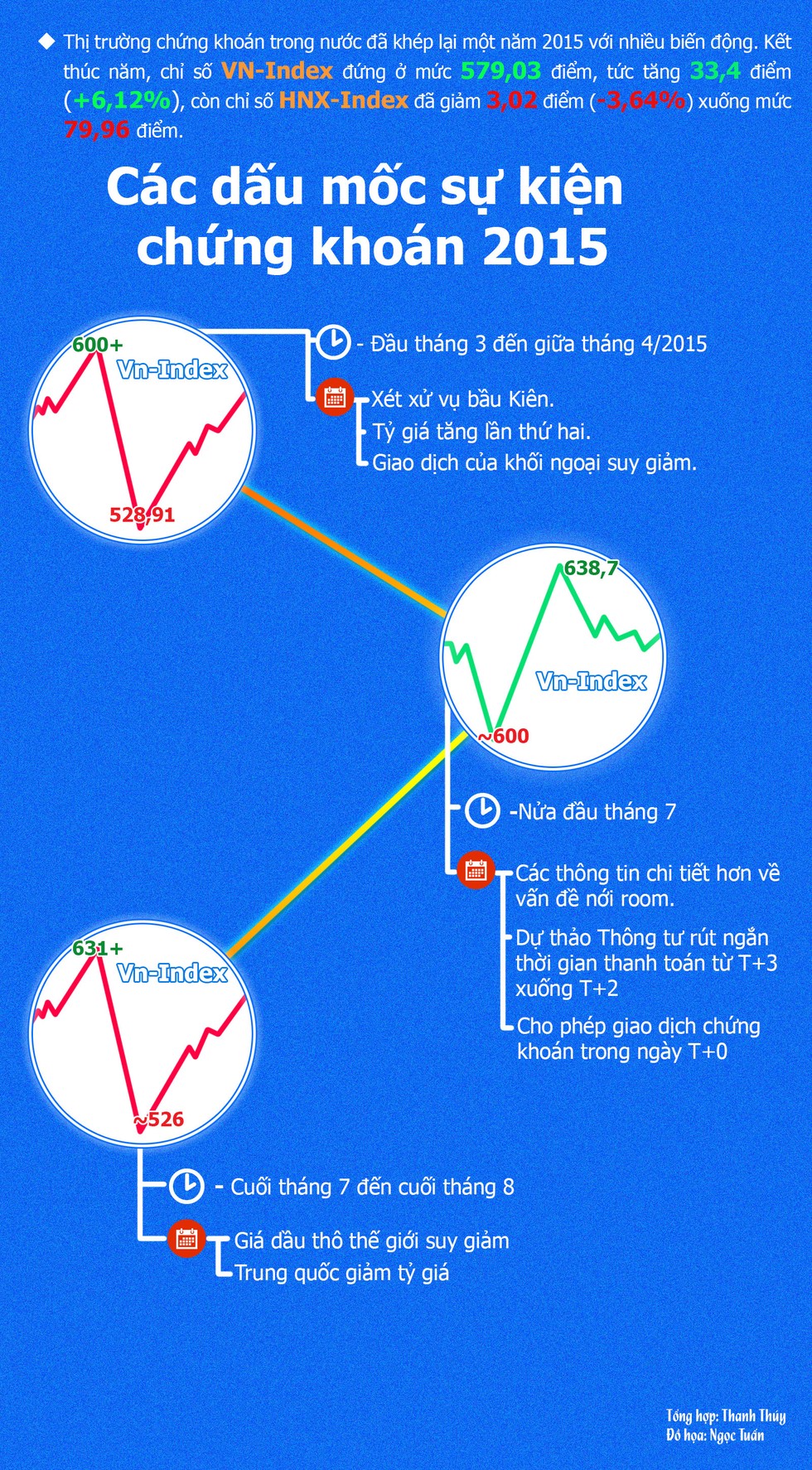 ◆ Thị trường chứng khoán trong nước đã khép lại một năm 2015 với nhiều biến động. Kết thúc năm, chỉ số VN-Index đứng ở mức 579,03 điểm, tức tăng 33,4 điểm (+6,12%), còn chỉ số HNX-Index đã giảm 3,02 điểm (-3,64%) xuống mức 79,96 điểm.

Các dấu mốc sự kiện chứng khoán 2015

600+
Vn-Index
528,91

- Đầu tháng 3 đến giữa tháng 4/2015

Xét xử vụ bầu Kiên.
Tỷ giá tăng lần thứ hai.
Giao dịch của khối ngoại suy giảm.

638,7
Vn-Index
~600

-Nửa đầu tháng 7

Các thông tin chi tiết hơn về vấn đề nới room.
Dự thảo Thông tư rút ngắn thời gian thanh toán từ T+3 xuống T+2
Cho phép giao dịch chứng khoán trong ngày T+0

631+
Vn-Index
~526

- Cuối tháng 7 đến cuối tháng 8

Giá dầu thô thế giới suy giảm
Trung quốc giảm tỷ giá

Tổng hợp: Thanh Thủy
Đồ họa: Ngọc Tuấn